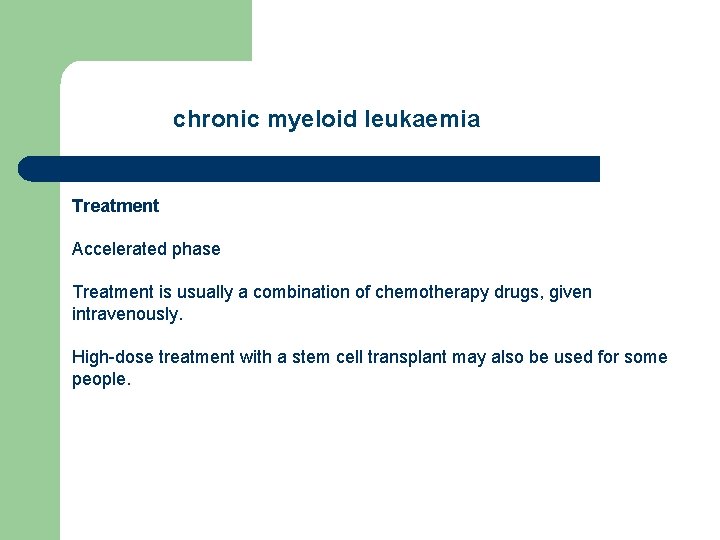 chronic myeloid leukaemia

Treatment

Accelerated phase

Treatment is usually a combination of chemotherapy drugs, given intravenously.

High-dose treatment with a stem cell transplant may also be used for some people.